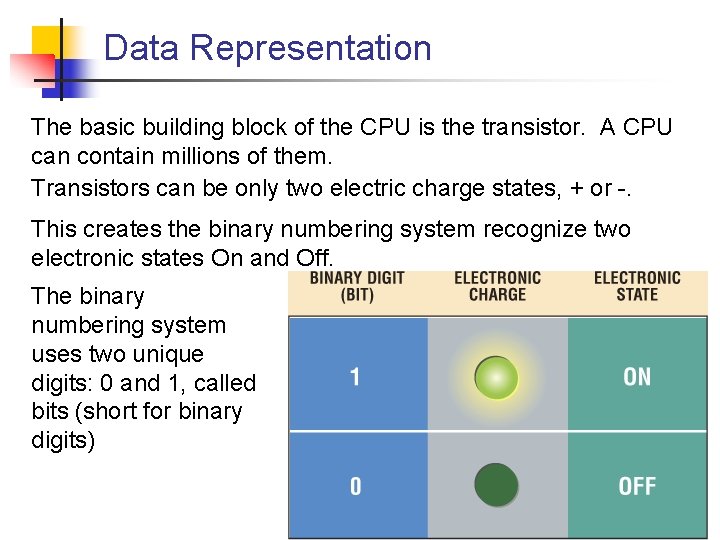 Data Representation

The basic building block of the CPU is the transistor. A CPU can contain millions of them.

Transistors can be only two electric charge states, + or -.

This creates the binary numbering system recognize two electronic states On and Off.

The binary numbering system uses two unique digits: 0 and 1, called bits (short for binary digits)

| BINARY DIGIT (BIT) | ELECTRONIC CHARGE | ELECTRONIC STATE |
|---|---|---|
| 1 | | ON |
| 0 | | OFF |